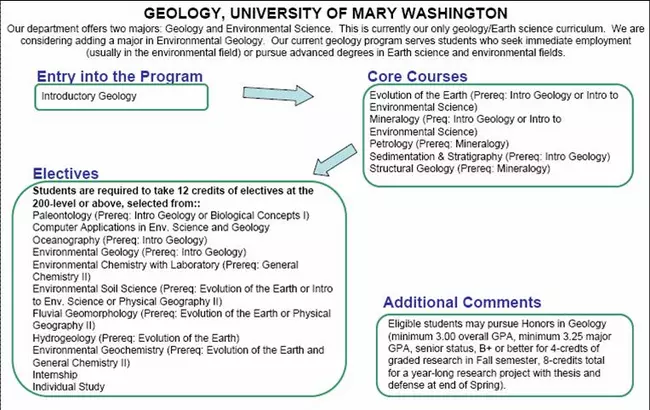 GEOLOGY, UNIVERSITY OF MARY WASHINGTON

Our department offers two majors: Geology and Environmental Science. This is currently our only geology/Earth science curriculum. We are considering adding a major in Environmental Geology. Our current geology program serves students who seek immediate employment (usually in the environmental field) or pursue advanced degrees in Earth science and environmental fields.

Entry into the Program

Introductory Geology

Core Courses

Evolution of the Earth (Prereq: Intro Geology or Intro to Environmental Science)
Mineralogy (Preq: Intro Geology or Intro to Environmental Science)
Petrology (Prereq: Mineralogy)
Sedimentation & Stratigraphy (Prereq: Intro Geology)
Structural Geology (Prereq: Mineralogy)

Electives

Students are required to take 12 credits of electives at the 200-level or above, selected from::
Paleontology (Prereq: Intro Geology or Biological Concepts I)
Computer Applications in Env. Science and Geology
Oceanography (Prereq: Intro Geology)
Environmental Geology (Prereq: Intro Geology)
Environmental Chemistry with Laboratory (Prereq: General Chemistry II)
Environmental Soil Science (Prereq: Evolution of the Earth or Intro to Env. Science or Physical Geography II)
Fluvial Geomorphology (Prereq: Evolution of the Earth or Physical Geography II)
Hydrogeology (Prereq: Evolution of the Earth)
Environmental Geochemistry (Prereq: Evolution of the Earth and General Chemistry II)
Internship
Individual Study

Additional Comments

Eligible students may pursue Honors in Geology (minimum 3.00 overall GPA, minimum 3.25 major GPA, senior status, B+ or better for 4-credts of graded research in Fall semester, 8-credits total for a year-long research project with thesis and defense at end of Spring).